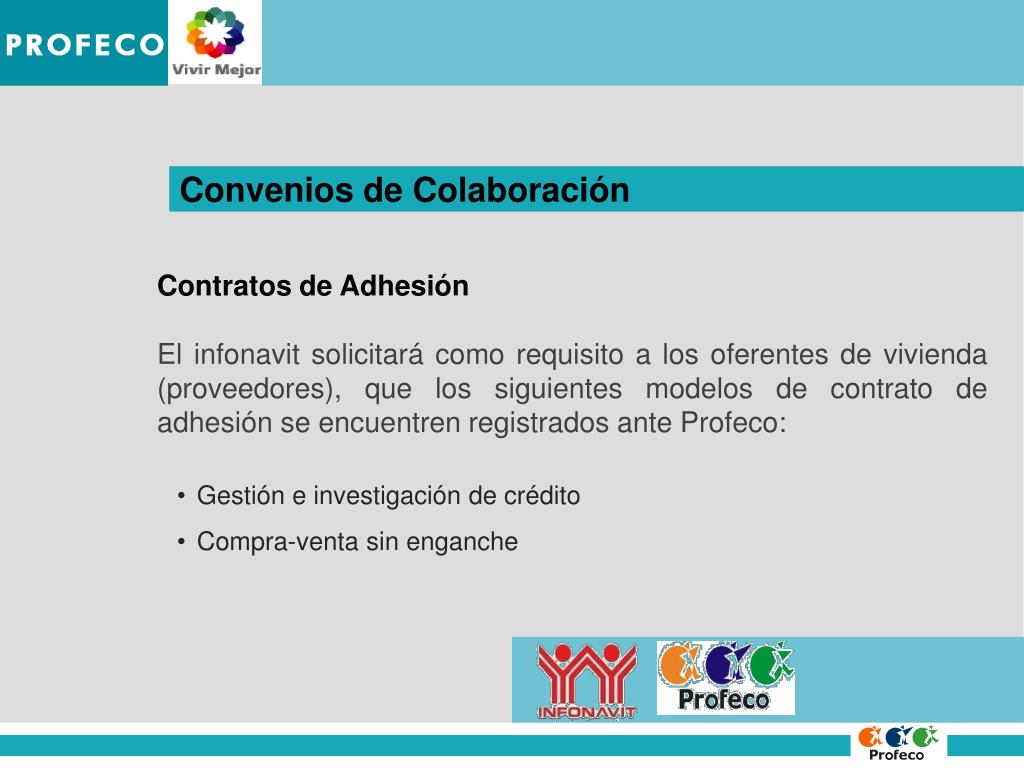 PROFECO
Vivir Mejor

Convenios de Colaboración

Contratos de Adhesión

El infonavit solicitará como requisito a los oferentes de vivienda (proveedores), que los siguientes modelos de contrato de adhesión se encuentren registrados ante Profeco:

• Gestión e investigación de crédito
• Compra-venta sin enganche

INFONAVIT
Profeco

Profeco